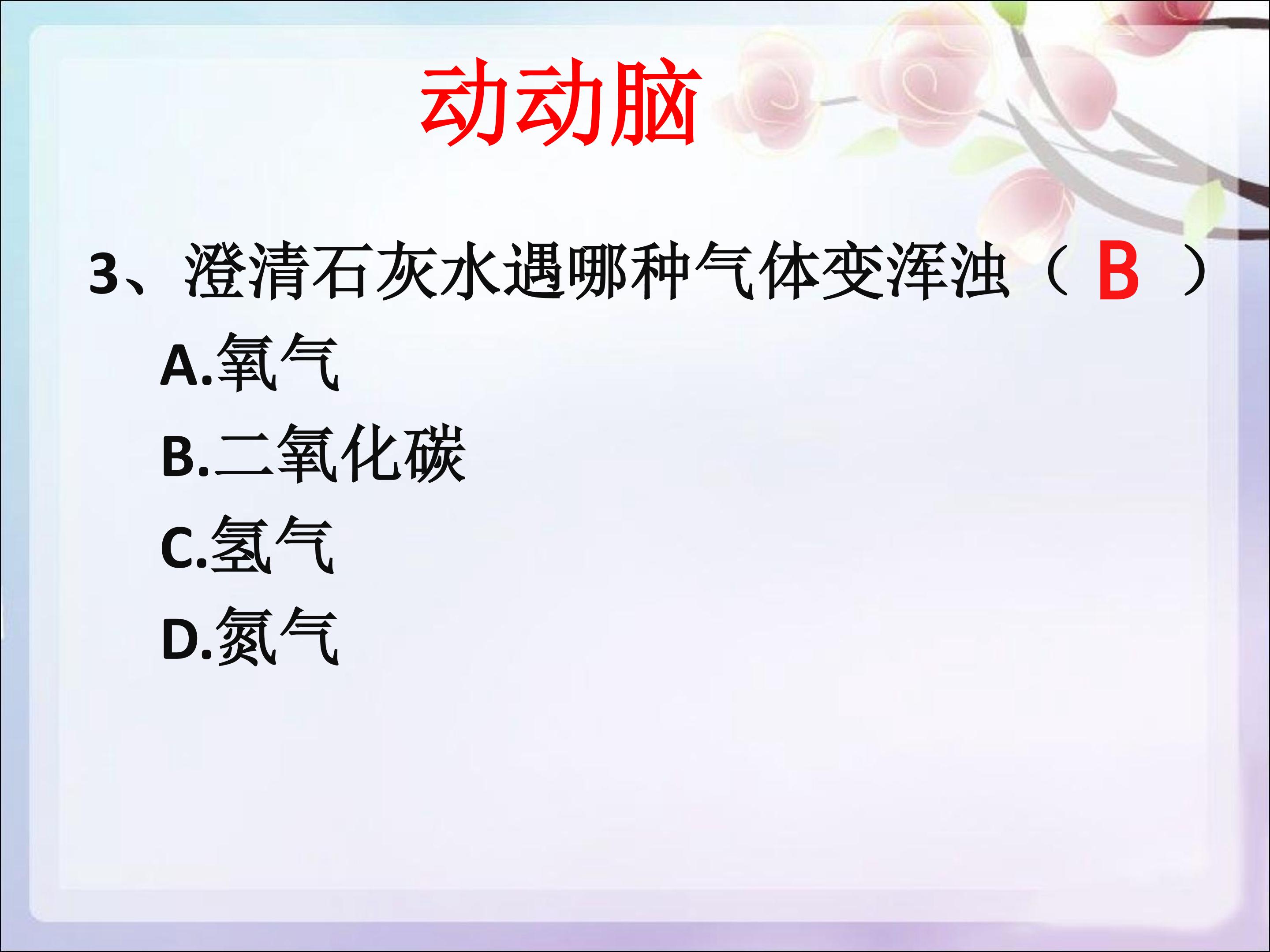 动动脑

3、澄清石灰水遇哪种气体变浑浊（ B ）

A.氧气

B.二氧化碳

C.氢气

D.氮气